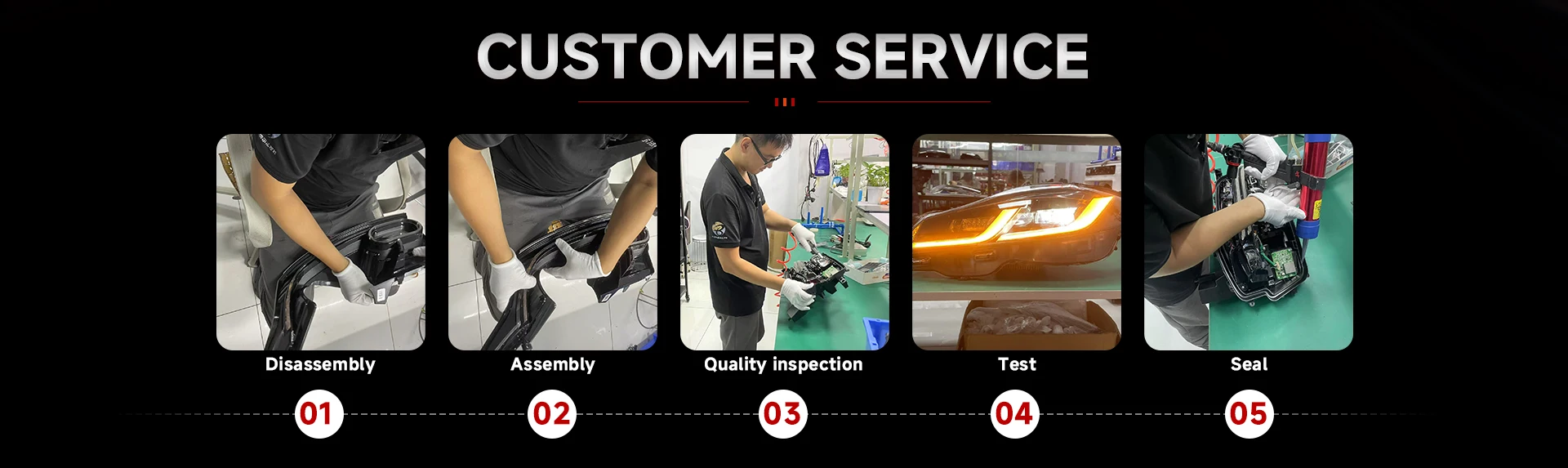 CUSTOMER SERVICE

Disassembly
Assembly
Quality inspection
Test
Seal

01
02
03
04
05